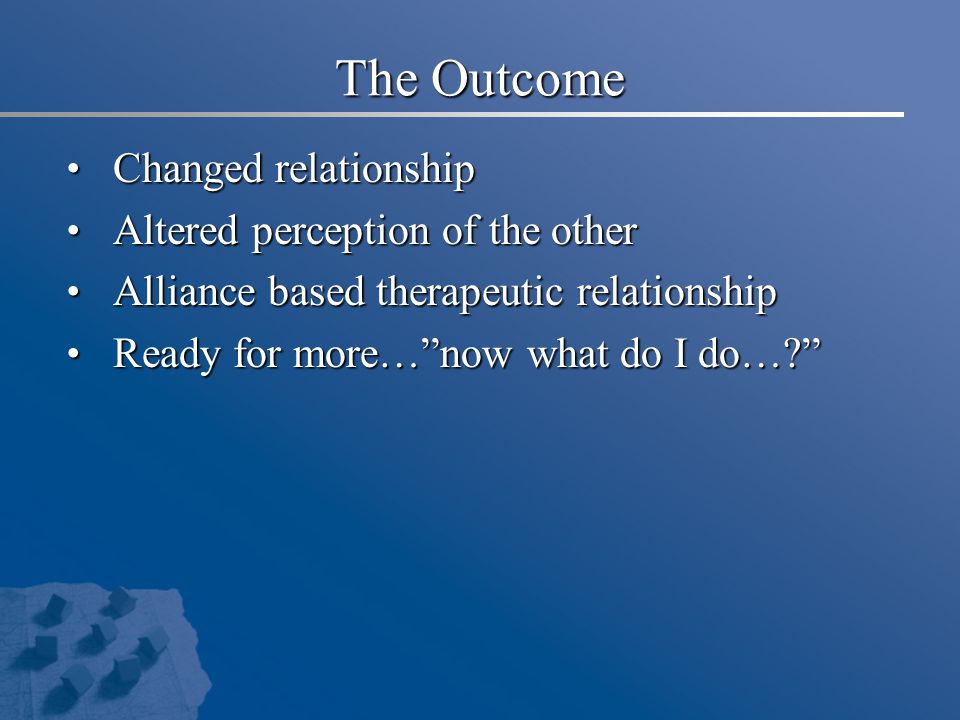 The Outcome

• Changed relationship
• Altered perception of the other
• Alliance based therapeutic relationship
• Ready for more…”now what do I do…?”